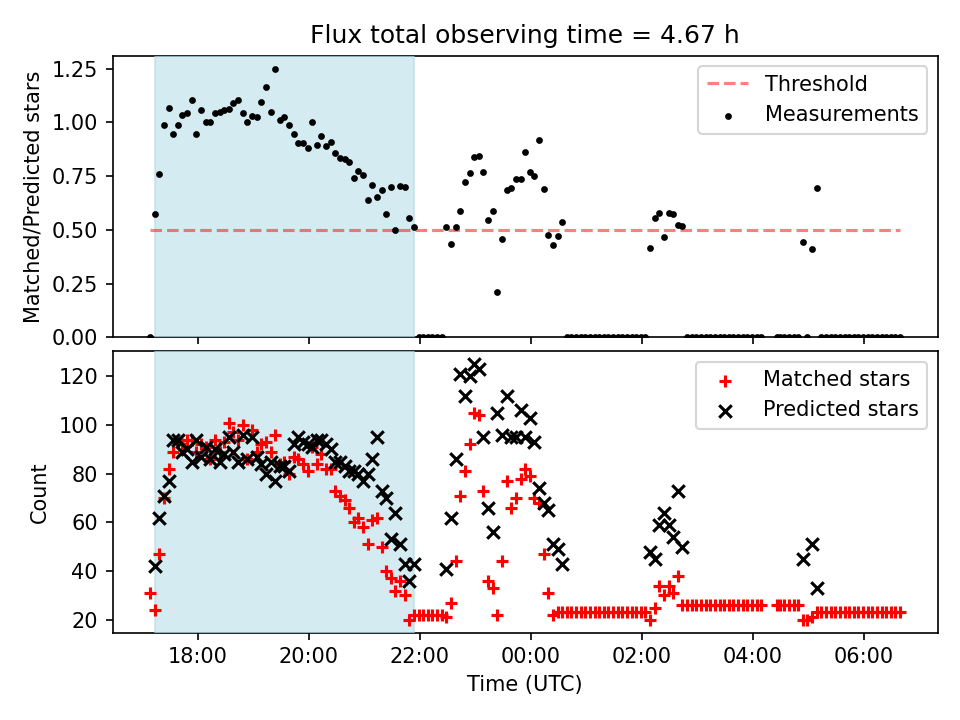 Flux total observing time = 4.67 h

Matched/Predicted stars

1.25
1.00
0.75
0.50
0.25
0.00

Threshold
Measurements

Count

120
100
80
60
40
20

Matched stars
Predicted stars

18:00
20:00
22:00
00:00
02:00
04:00
06:00

Time (UTC)